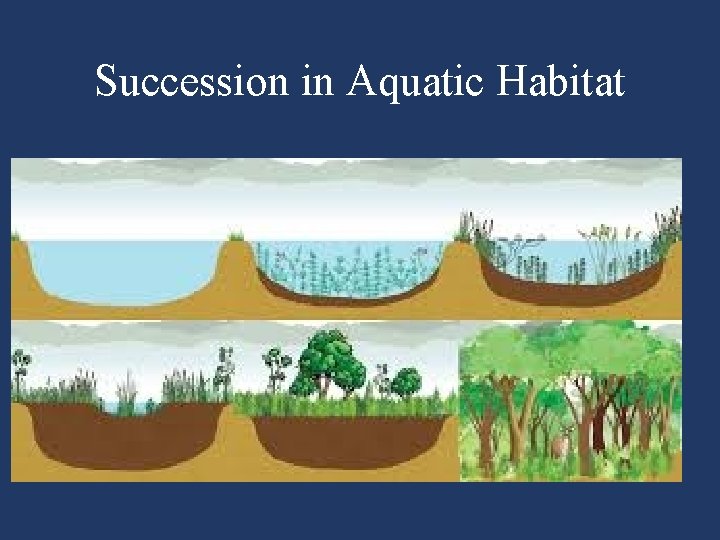 Succession in Aquatic Habitat